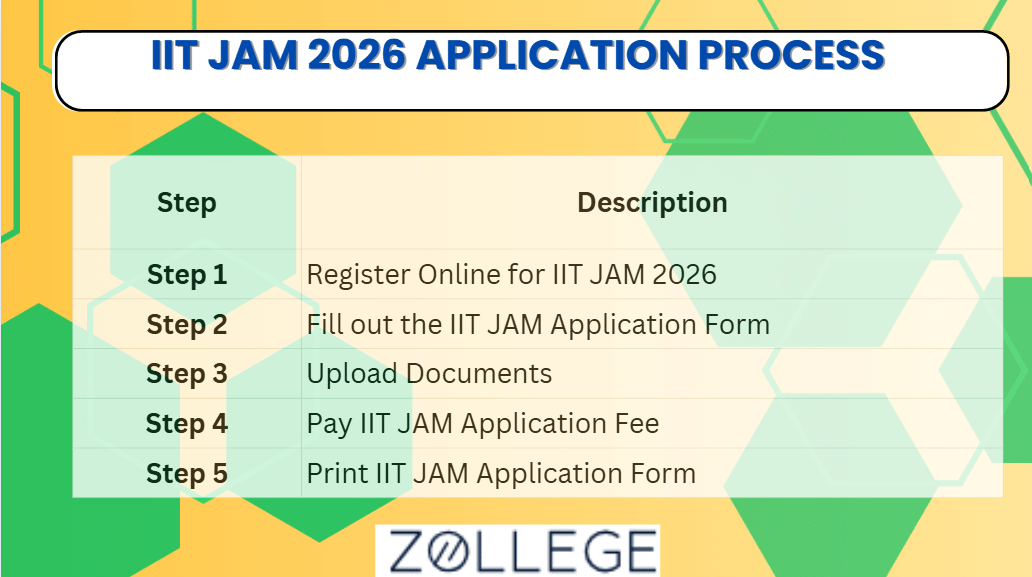 IIT JAM 2026 APPLICATION PROCESS

| Step | Description |
|---|---|
| Step 1 | Register Online for IIT JAM 2026 |
| Step 2 | Fill out the IIT JAM Application Form |
| Step 3 | Upload Documents |
| Step 4 | Pay IIT JAM Application Fee |
| Step 5 | Print IIT JAM Application Form |

ZOLLEGE